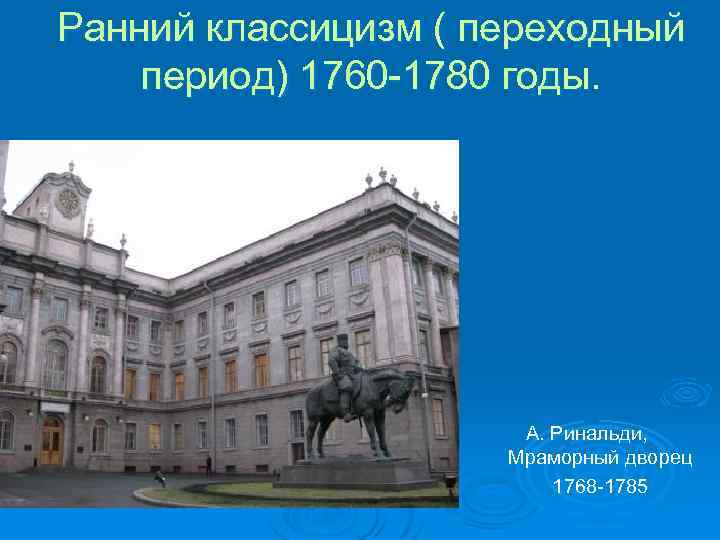 Ранний классицизм ( переходный период) 1760-1780 годы.

А. Ринальди,
Мраморный дворец
1768-1785